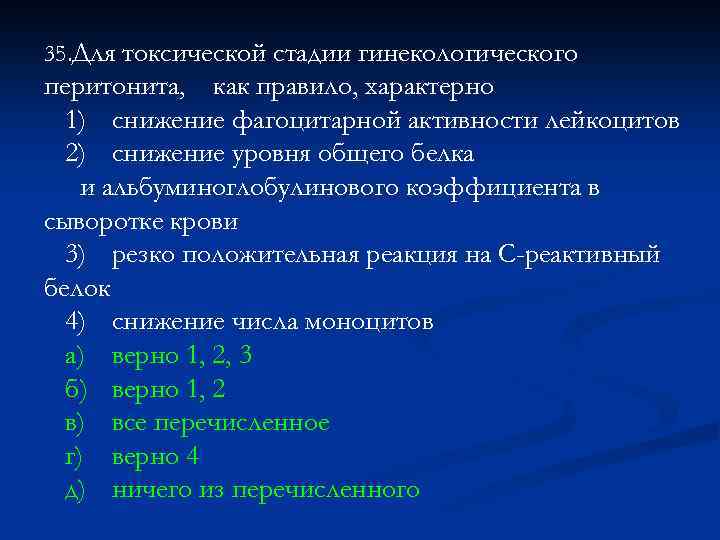 35.Для токсической стадии гинекологического перитонита, как правило, характерно
1) снижение фагоцитарной активности лейкоцитов
2) снижение уровня общего белка
и альбуминоглобулинового коэффициента в сыворотке крови
3) резко положительная реакция на С-реактивный белок
4) снижение числа моноцитов
а) верно 1, 2, 3
б) верно 1, 2
в) все перечисленное
г) верно 4
д) ничего из перечисленного